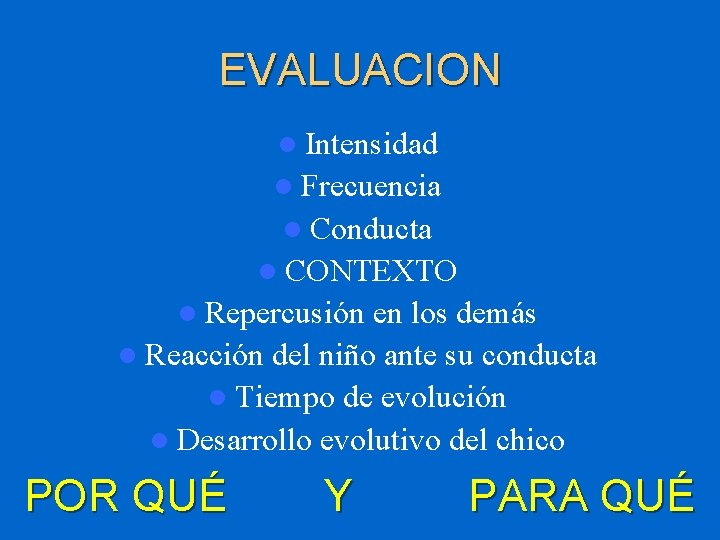 EVALUACION

• Intensidad
• Frecuencia
• Conducta
• CONTEXTO
• Repercusión en los demás
• Reacción del niño ante su conducta
• Tiempo de evolución
• Desarrollo evolutivo del chico

POR QUÉ Y PARA QUÉ